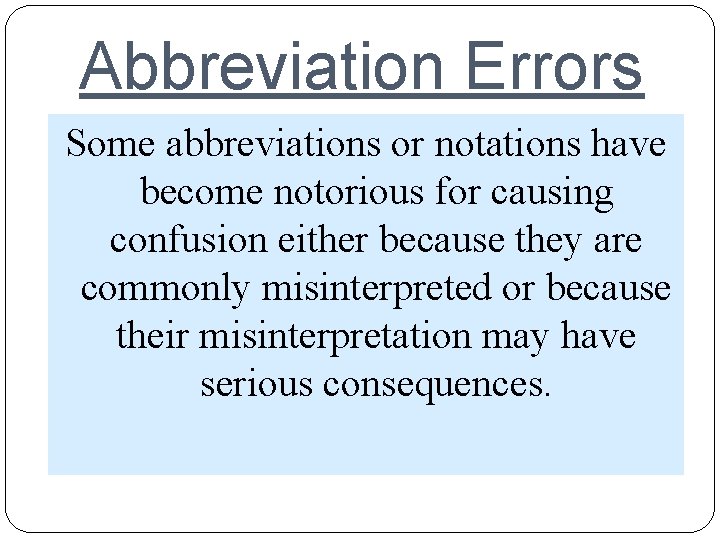 Abbreviation Errors

Some abbreviations or notations have become notorious for causing confusion either because they are commonly misinterpreted or because their misinterpretation may have serious consequences.